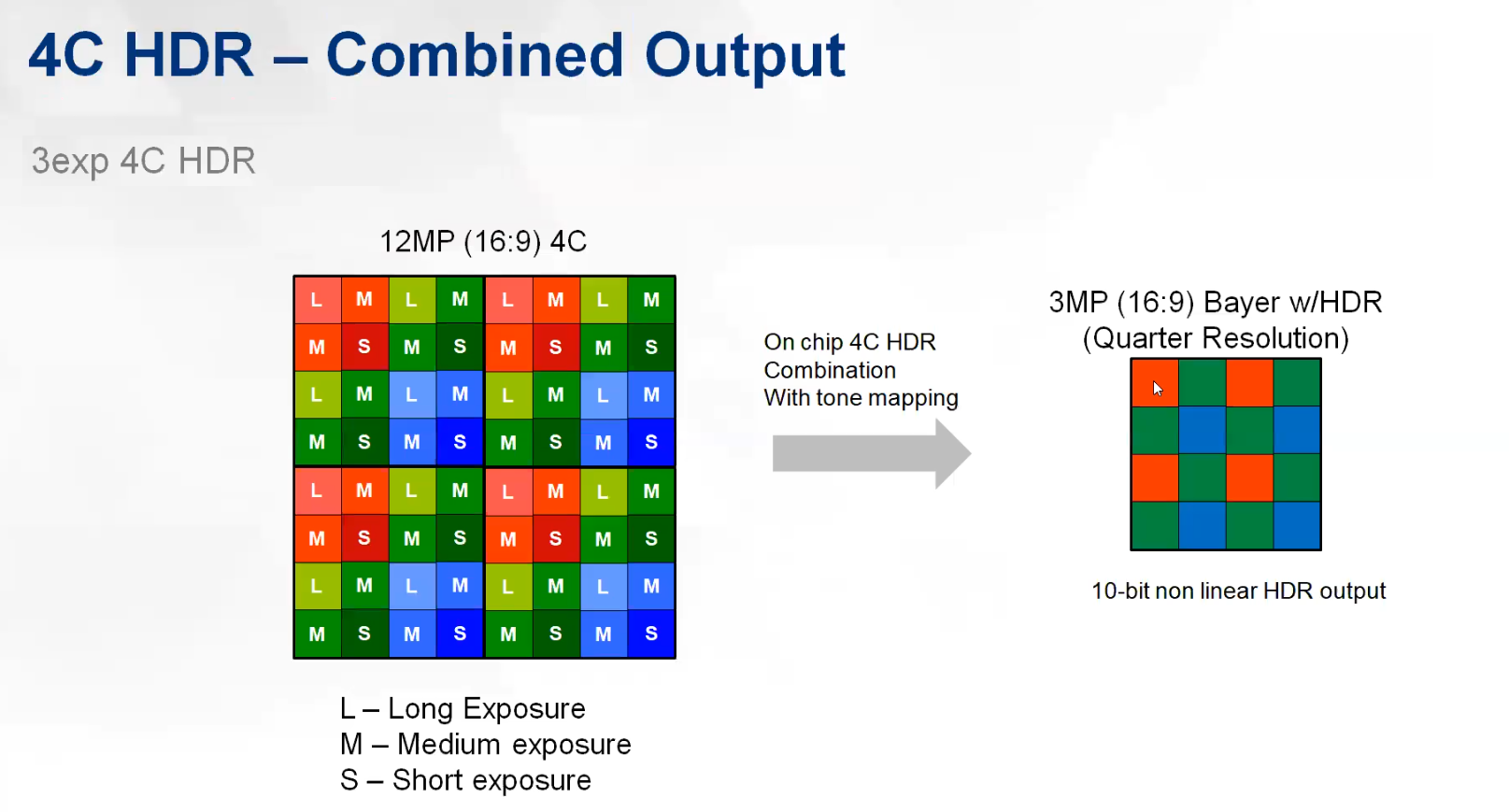 4C HDR – Combined Output

3exp 4C HDR

12MP (16:9) 4C

| L | M | L | M | L | M | L | M |
|---|---|---|---|---|---|---|---|
| M | S | M | S | M | S | M | S |
| L | M | L | M | L | M | L | M |
| M | S | M | S | M | S | M | S |
| L | M | L | M | L | M | L | M |
| M | S | M | S | M | S | M | S |
| L | M | L | M | L | M | L | M |
| M | S | M | S | M | S | M | S |

L – Long Exposure
M – Medium exposure
S – Short exposure

On chip 4C HDR
Combination
With tone mapping

3MP (16:9) Bayer w/HDR
(Quarter Resolution)

10-bit non linear HDR output